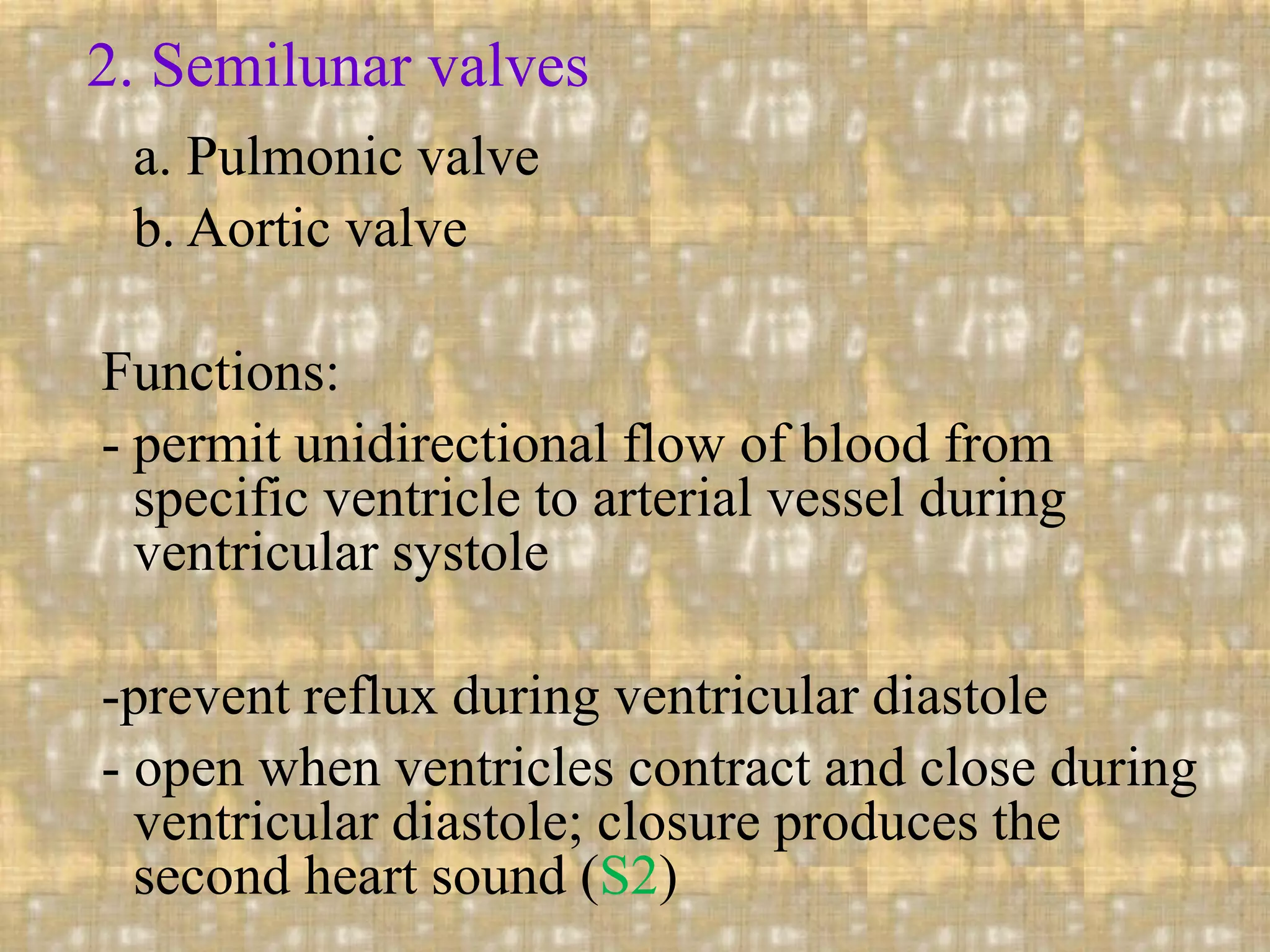 2. Semilunar valves

a. Pulmonic valve

b. Aortic valve

Functions:

- permit unidirectional flow of blood from specific ventricle to arterial vessel during ventricular systole

-prevent reflux during ventricular diastole

- open when ventricles contract and close during ventricular diastole; closure produces the second heart sound (S2)